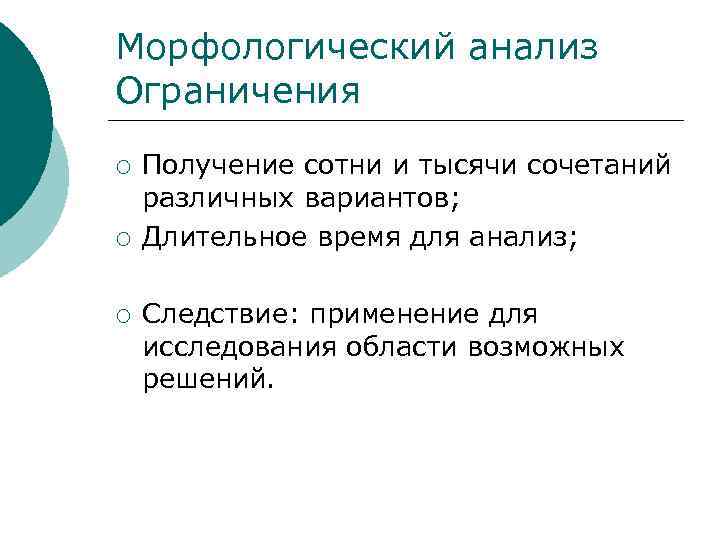 Морфологический анализ Ограничения

○ Получение сотни и тысячи сочетаний различных вариантов;
○ Длительное время для анализ;

○ Следствие: применение для исследования области возможных решений.